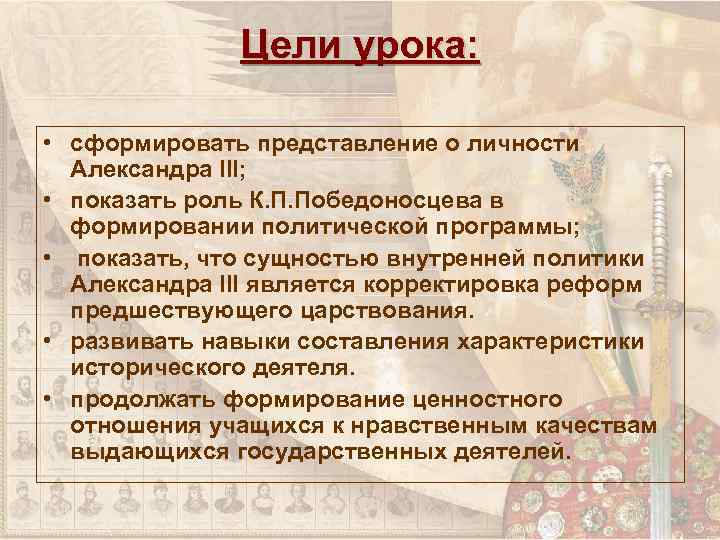 Цели урока:

• сформировать представление о личности Александра III;
• показать роль К.П.Победоносцева в формировании политической программы;
• показать, что сущностью внутренней политики Александра III является корректировка реформ предшествующего царствования.
• развивать навыки составления характеристики исторического деятеля.
• продолжать формирование ценностного отношения учащихся к нравственным качествам выдающихся государственных деятелей.